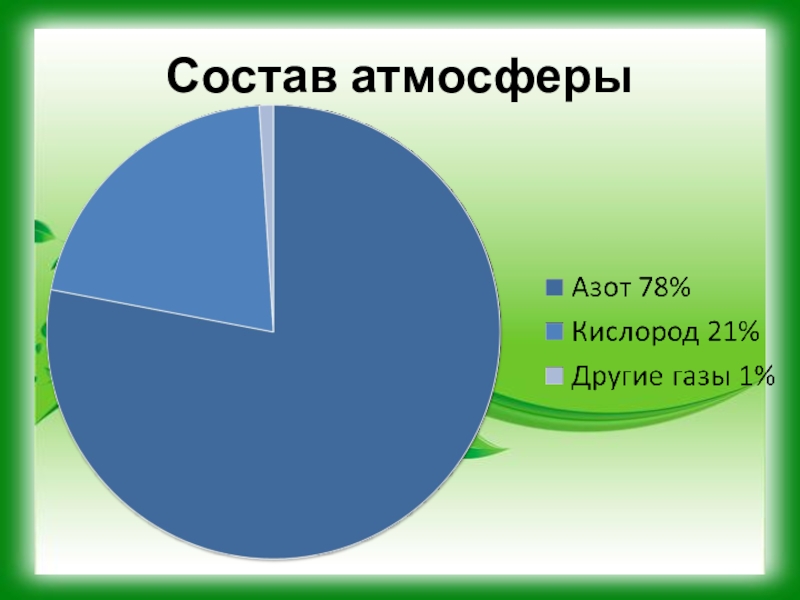 Состав атмосферы

Азот 78%
Кислород 21%
Другие газы 1%